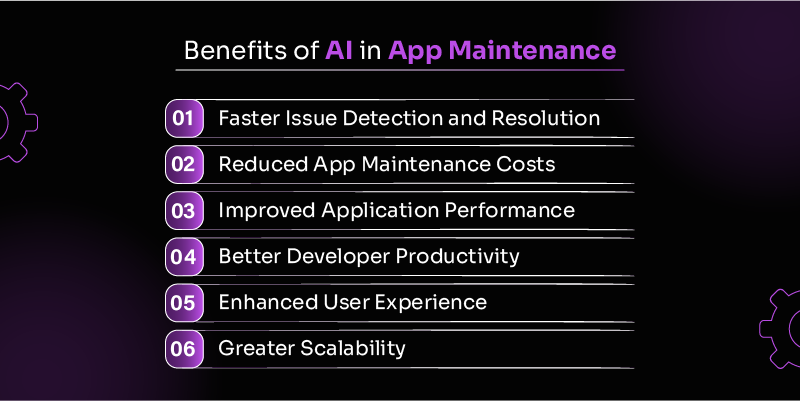 Benefits of AI in App Maintenance

01 Faster Issue Detection and Resolution

02 Reduced App Maintenance Costs

03 Improved Application Performance

04 Better Developer Productivity

05 Enhanced User Experience

06 Greater Scalability